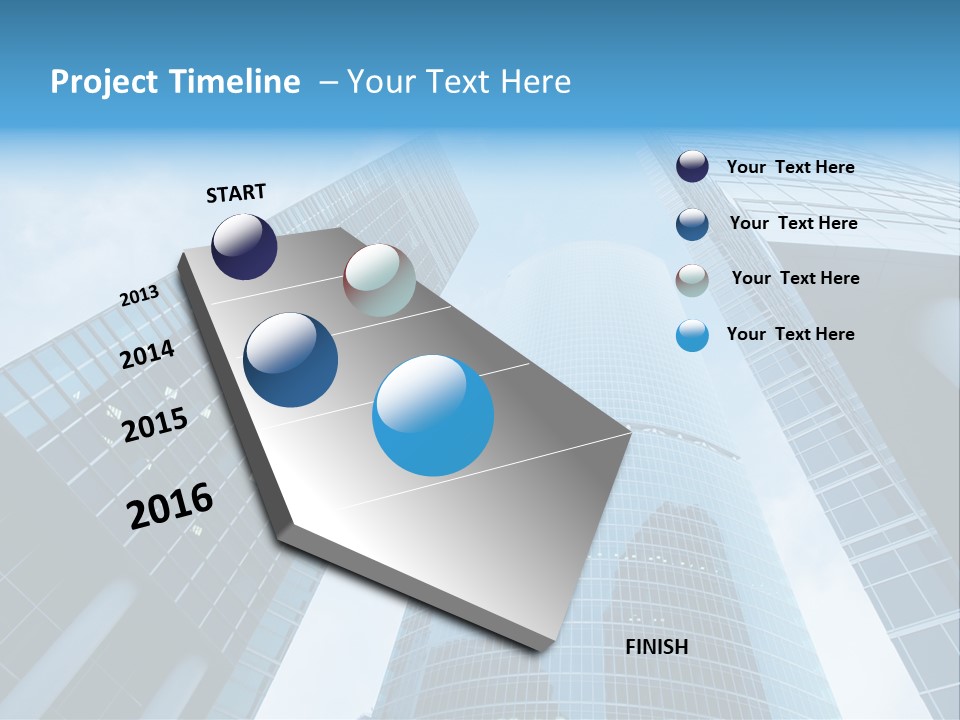 Project Timeline – Your Text Here

START

2013

2014

2015

2016

FINISH

Your Text Here

Your Text Here

Your Text Here

Your Text Here